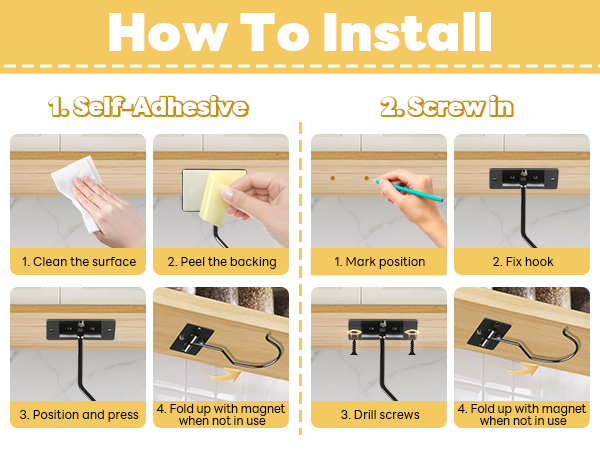 How To Install

1. Self-Adhesive

1. Clean the surface

2. Peel the backing

3. Position and press

4. Fold up with magnet when not in use

2. Screw in

1. Mark position

2. Fix hook

3. Drill screws

4. Fold up with magnet when not in use